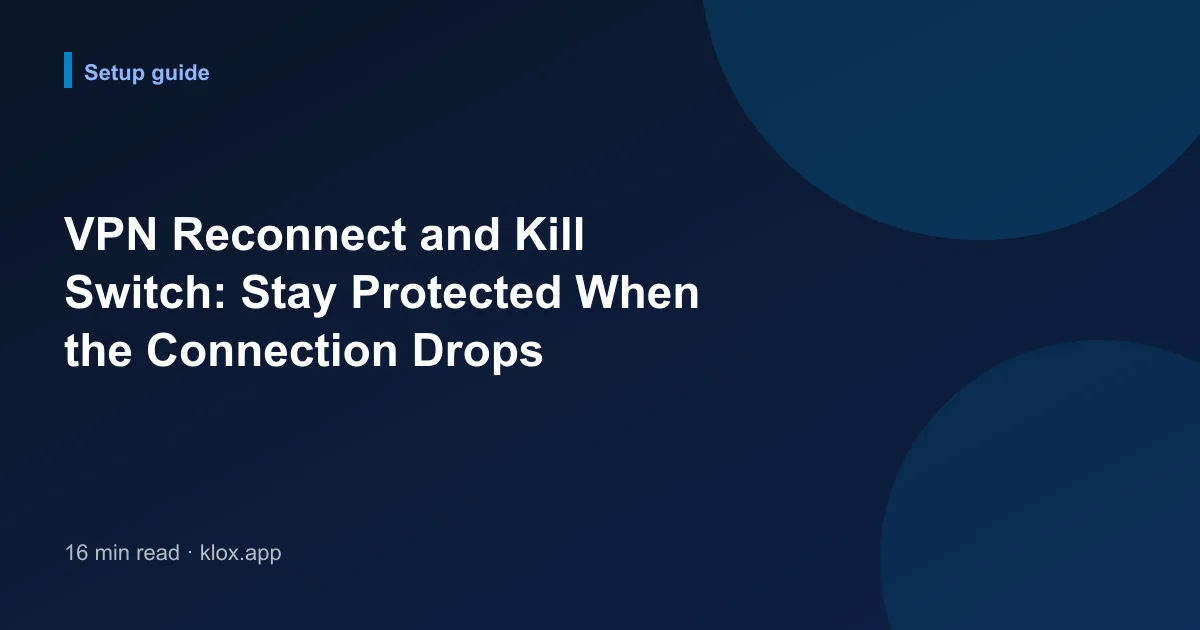 Setup guide

VPN Reconnect and Kill Switch: Stay Protected When the Connection Drops

16 min read · klox.app